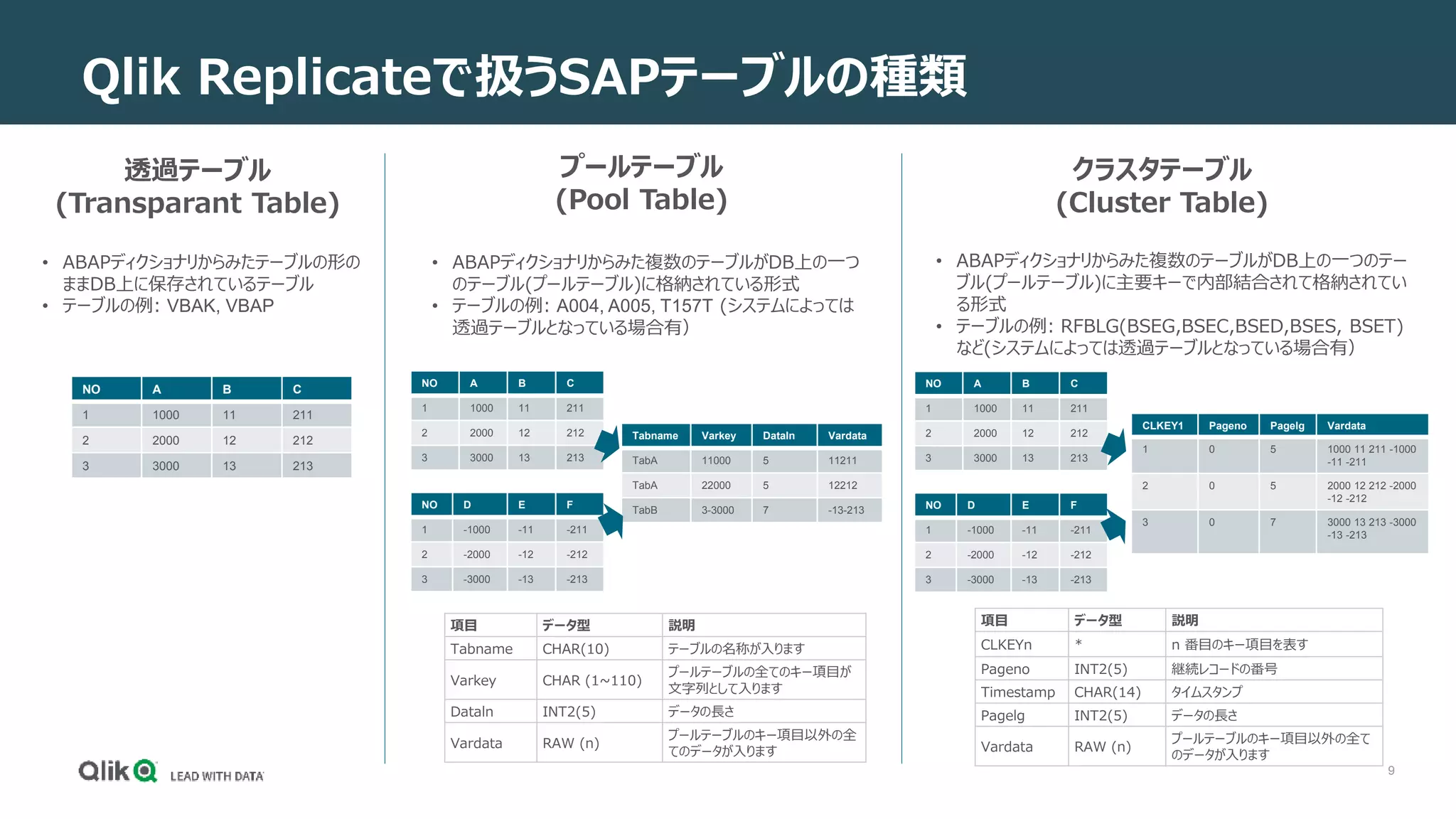 Qlik Replicateで扱うSAPテーブルの種類

透過テーブル
(Transparant Table)

• ABAPディクショナリからみたテーブルの形のままDB上に保存されているテーブル
• テーブルの例: VBAK, VBAP

| NO | A | B | C |
|---|---|---|---|
| 1 | 1000 | 11 | 211 |
| 2 | 2000 | 12 | 212 |
| 3 | 3000 | 13 | 213 |

プールテーブル
(Pool Table)

• ABAPディクショナリからみた複数のテーブルがDB上の一つのテーブル(プールテーブル)に格納されている形式
• テーブルの例: A004, A005, T157T (システムによっては透過テーブルとなっている場合有)

| NO | A | B | C |
|---|---|---|---|
| 1 | 1000 | 11 | 211 |
| 2 | 2000 | 12 | 212 |
| 3 | 3000 | 13 | 213 |

| NO | D | E | F |
|---|---|---|---|
| 1 | -1000 | -11 | -211 |
| 2 | -2000 | -12 | -212 |
| 3 | -3000 | -13 | -213 |

| Tabname | Varkey | Dataln | Vardata |
|---|---|---|---|
| TabA | 11000 | 5 | 11211 |
| TabA | 22000 | 5 | 12212 |
| TabB | 3-3000 | 7 | -13-213 |

| 項目 | データ型 | 説明 |
|---|---|---|
| Tabname | CHAR(10) | テーブルの名称が入ります |
| Varkey | CHAR (1~110) | プールテーブルの全てのキー項目が文字列として入ります |
| Dataln | INT2(5) | データの長さ |
| Vardata | RAW (n) | プールテーブルのキー項目以外の全てのデータが入ります |

クラスタテーブル
(Cluster Table)

• ABAPディクショナリからみた複数のテーブルがDB上の一つのテーブル(プールテーブル)に主要キーで内部結合されて格納されている形式
• テーブルの例: RFBLG(BSEG,BSEC,BSED,BSES, BSET)など(システムによっては透過テーブルとなっている場合有)

| NO | A | B | C |
|---|---|---|---|
| 1 | 1000 | 11 | 211 |
| 2 | 2000 | 12 | 212 |
| 3 | 3000 | 13 | 213 |

| NO | D | E | F |
|---|---|---|---|
| 1 | -1000 | -11 | -211 |
| 2 | -2000 | -12 | -212 |
| 3 | -3000 | -13 | -213 |

| CLKEY1 | Pageno | Pagelg | Vardata |
|---|---|---|---|
| 1 | 0 | 5 | 1000 11 211 -1000 -11 -211 |
| 2 | 0 | 5 | 2000 12 212 -2000 -12 -212 |
| 3 | 0 | 7 | 3000 13 213 -3000 -13 -213 |

| 項目 | データ型 | 説明 |
|---|---|---|
| CLKEYn | * | n 番目のキー項目を表す |
| Pageno | INT2(5) | 継続レコードの番号 |
| Timestamp | CHAR(14) | タイムスタンプ |
| Pagelg | INT2(5) | データの長さ |
| Vardata | RAW (n) | プールテーブルのキー項目以外の全てのデータが入ります |

Qlik LEAD WITH DATA

9